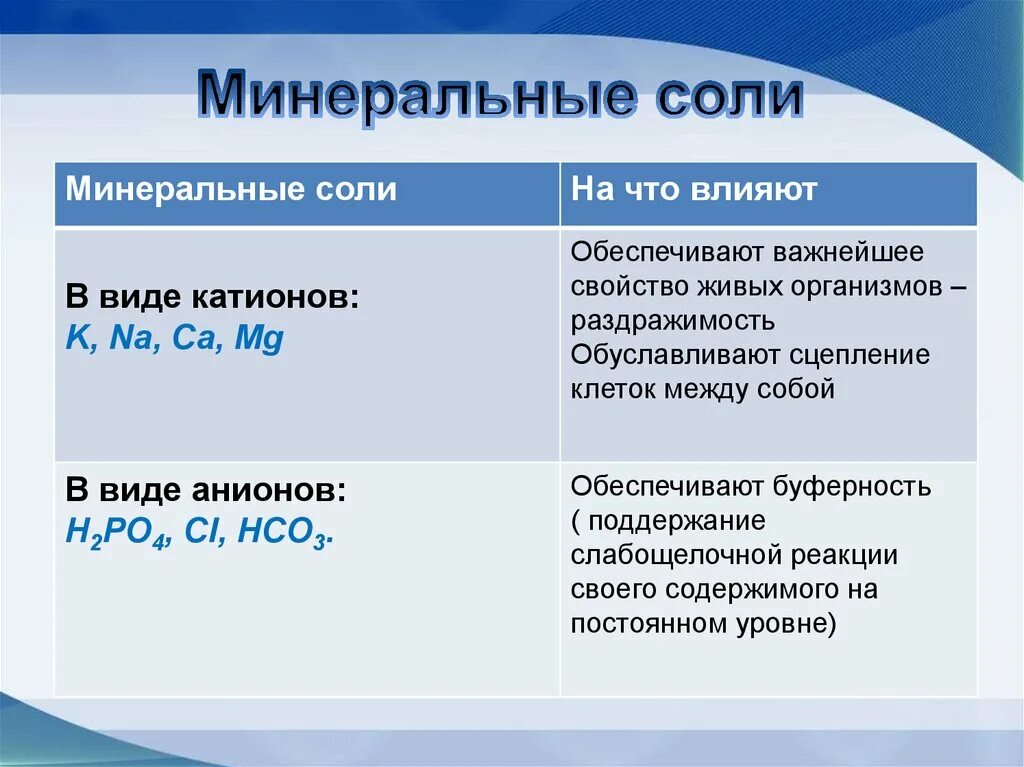 Минеральные соли

| Минеральные соли | На что влияют |
|---|---|
| В виде катионов: K, Na, Ca, Mg | Обеспечивают важнейшее свойство живых организмов – раздражимость Обуславливают сцепление клеток между собой |
| В виде анионов: $H_2PO_4$, Cl, $HCO_3$. | Обеспечивают буферность ( поддержание слабощелочной реакции своего содержимого на постоянном уровне) |